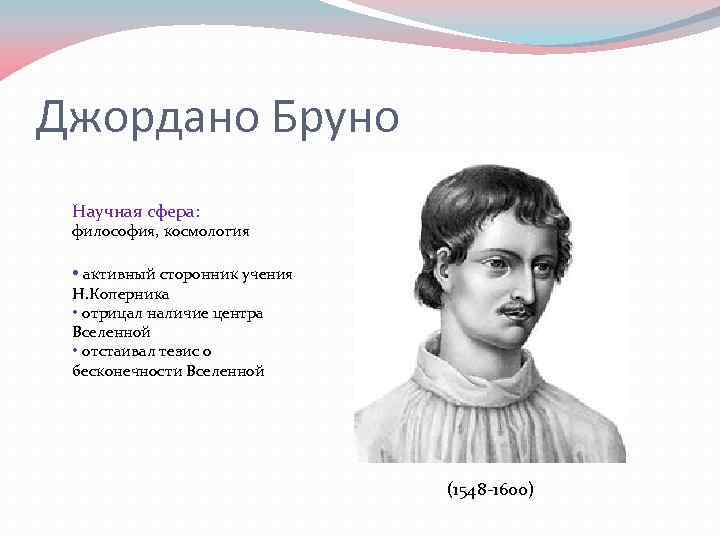 Джордано Бруно

Научная сфера:
философия, космология

• активный сторонник учения Н.Коперника
• отрицал наличие центра Вселенной
• отстаивал тезис о бесконечности Вселенной

(1548-1600)